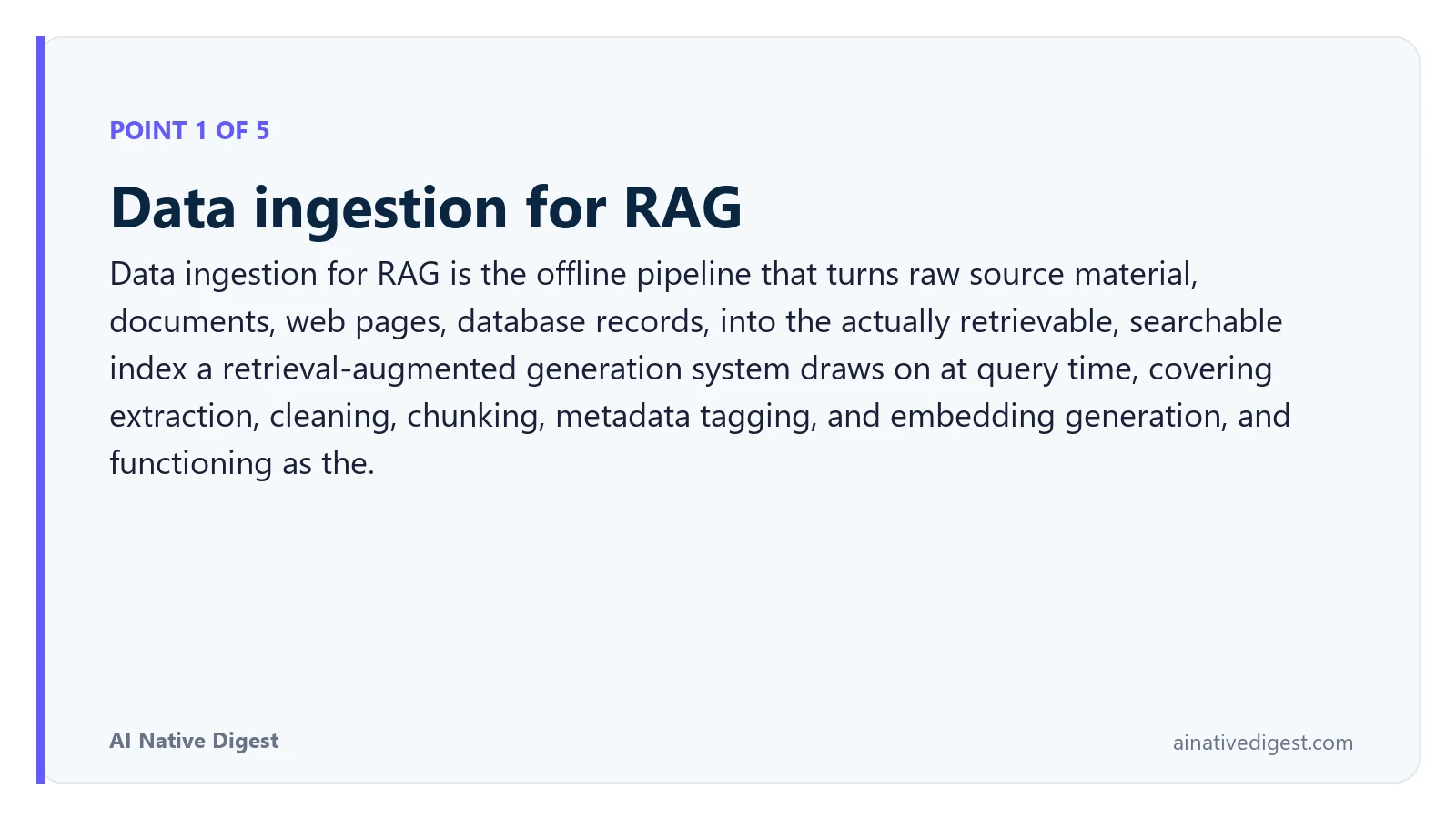 POINT 1 OF 5

Data ingestion for RAG

Data ingestion for RAG is the offline pipeline that turns raw source material, documents, web pages, database records, into the actually retrievable, searchable index a retrieval-augmented generation system draws on at query time, covering extraction, cleaning, chunking, metadata tagging, and embedding generation, and functioning as the.

AI Native Digest

ainativedigest.com